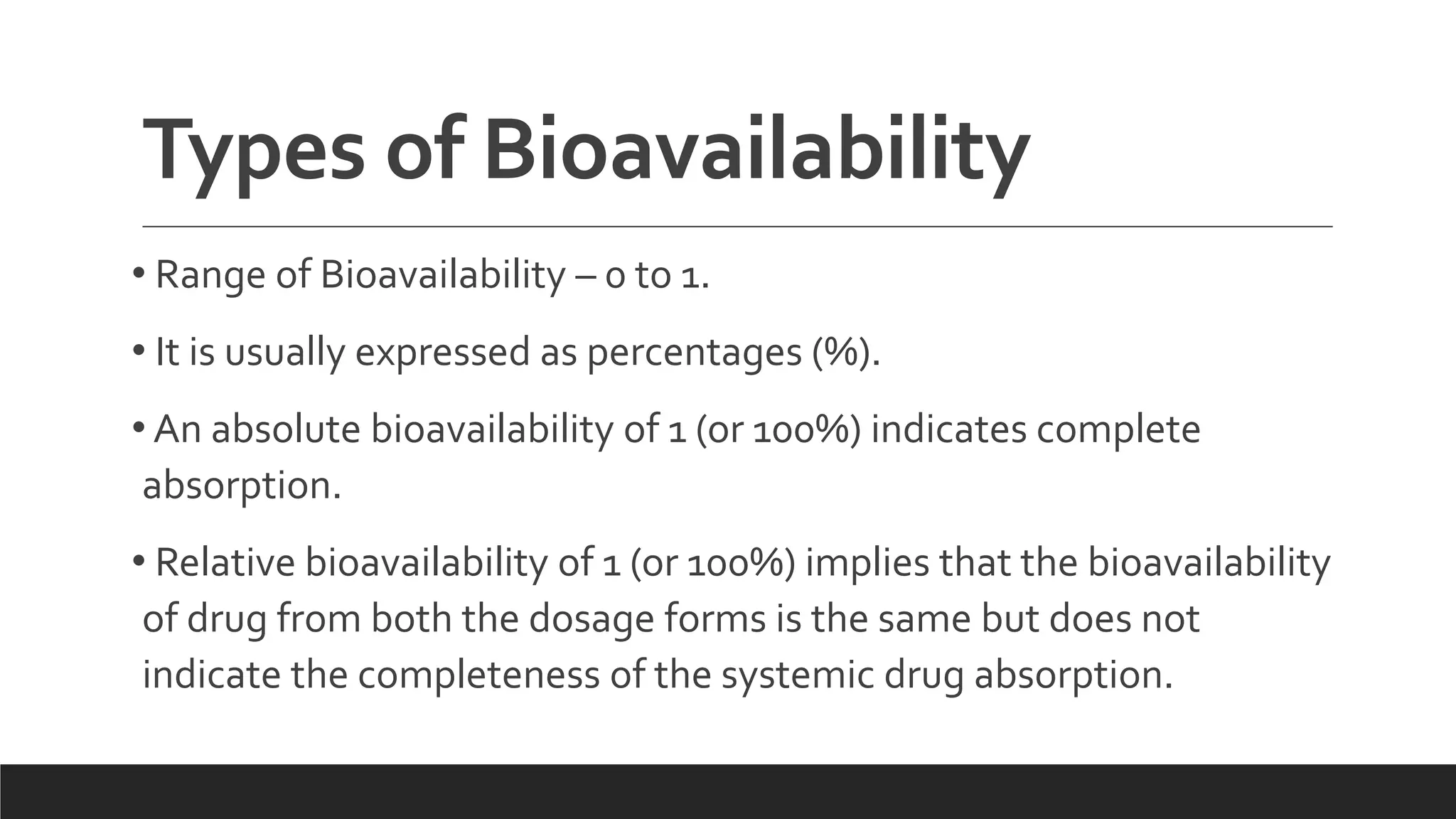 Types of Bioavailability

• Range of Bioavailability – 0 to 1.

• It is usually expressed as percentages (%).

• An absolute bioavailability of 1 (or 100%) indicates complete absorption.

• Relative bioavailability of 1 (or 100%) implies that the bioavailability of drug from both the dosage forms is the same but does not indicate the completeness of the systemic drug absorption.